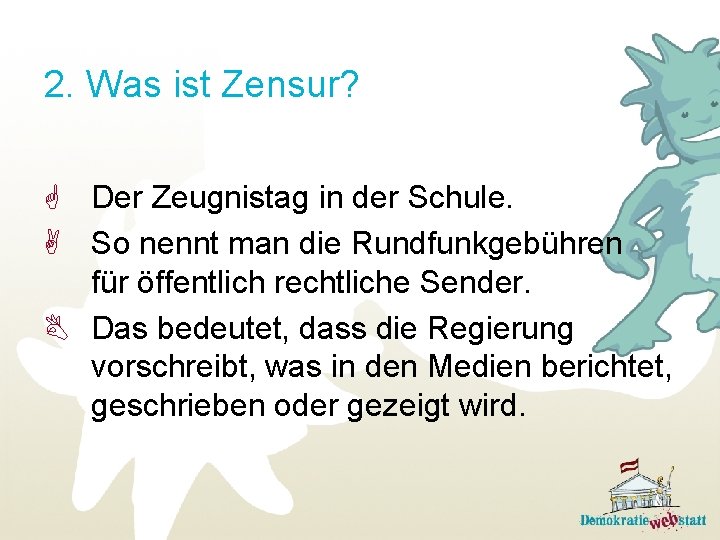 2. Was ist Zensur?

Der Zeugnistag in der Schule.

So nennt man die Rundfunkgebühren für öffentlich rechtliche Sender.

Das bedeutet, dass die Regierung vorschreibt, was in den Medien berichtet, geschrieben oder gezeigt wird.

Demokratie web statt